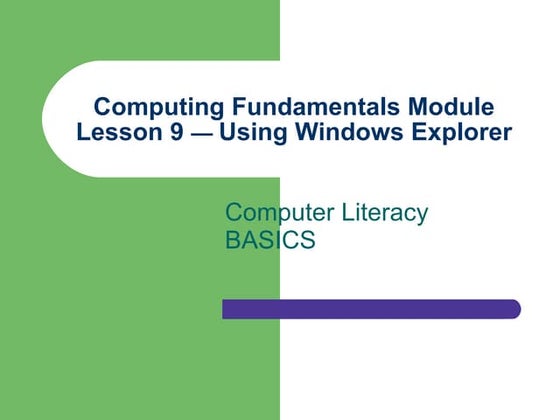 Computing Fundamentals Module
Lesson 9 — Using Windows Explorer

Computer Literacy
BASICS